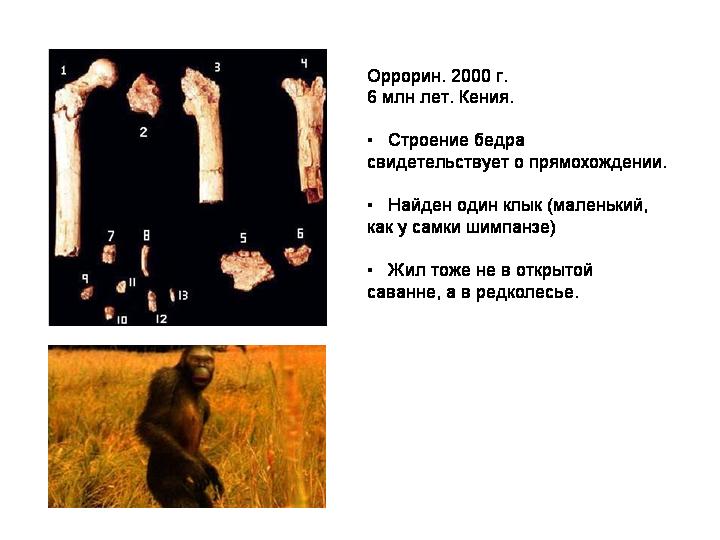 1
2
3
4
7
8
5
6
9
11
13
10
12

Оррорин. 2000 г.
6 млн лет. Кения.

▪ Строение бедра свидетельствует о прямохождении.

▪ Найден один клык (маленький, как у самки шимпанзе)

▪ Жил тоже не в открытой саванне, а в редколесье.